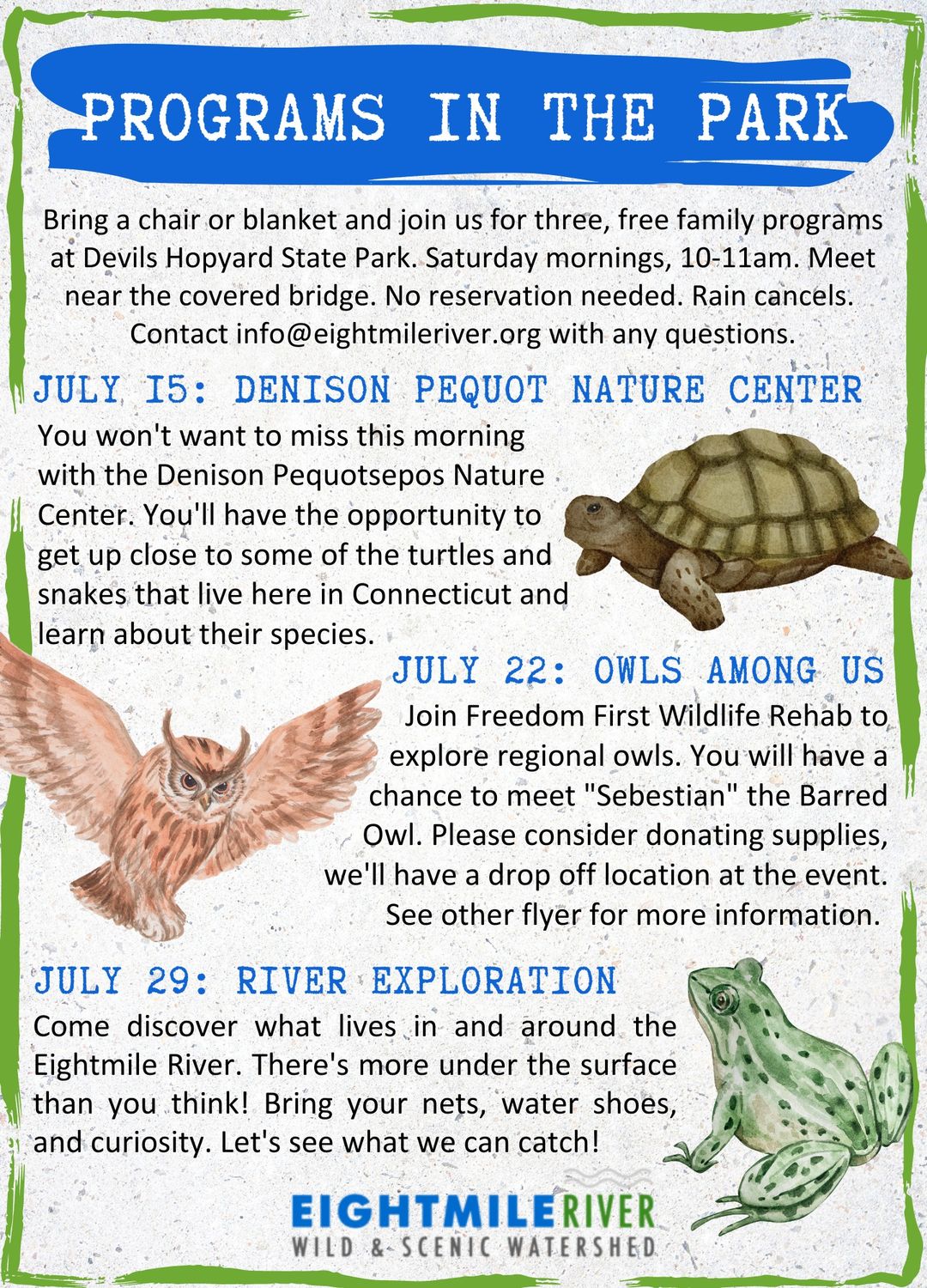 PROGRAMS IN THE PARK

Bring a chair or blanket and join us for three, free family programs at Devils Hopyard State Park. Saturday mornings, 10-11am. Meet near the covered bridge. No reservation needed. Rain cancels. Contact info@eightmileriver.org with any questions.

JULY 15: DENISON PEQUOT NATURE CENTER

You won't want to miss this morning with the Denison Pequotsepos Nature Center. You'll have the opportunity to get up close to some of the turtles and snakes that live here in Connecticut and learn about their species.

JULY 22: OWLS AMONG US

Join Freedom First Wildlife Rehab to explore regional owls. You will have a chance to meet "Sebestian" the Barred Owl. Please consider donating supplies, we'll have a drop off location at the event. See other flyer for more information.

JULY 29: RIVER EXPLORATION

Come discover what lives in and around the Eightmile River. There's more under the surface than you think! Bring your nets, water shoes, and curiosity. Let's see what we can catch!

EIGHTMILERIVER
WILD & SCENIC WATERSHED